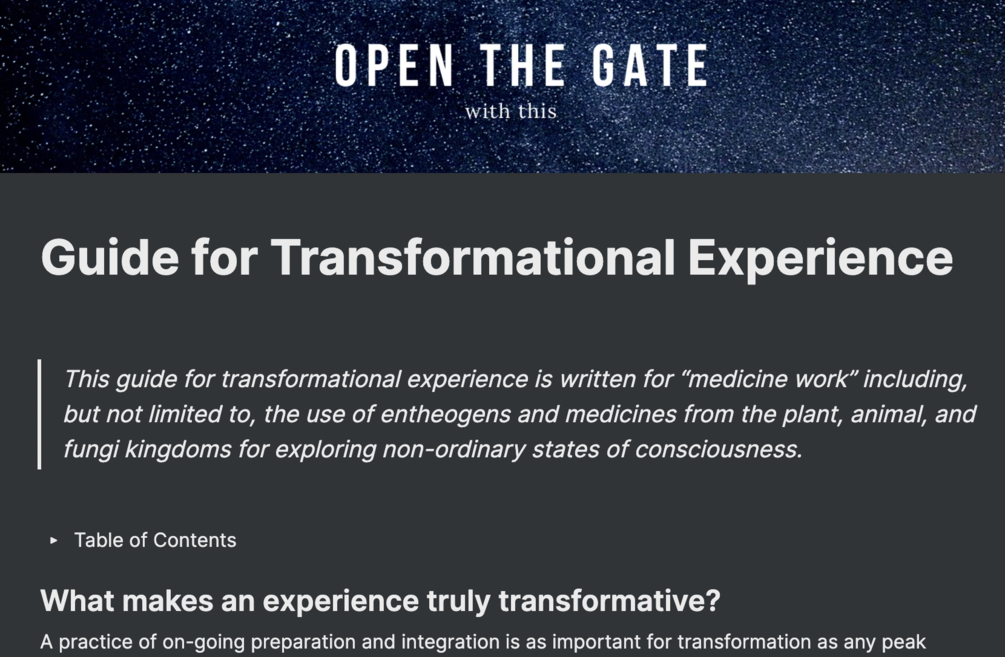 OPEN THE GATE
with this

Guide for Transformational Experience

This guide for transformational experience is written for “medicine work” including, but not limited to, the use of entheogens and medicines from the plant, animal, and fungi kingdoms for exploring non-ordinary states of consciousness.

▸ Table of Contents

What makes an experience truly transformative?

A practice of on-going preparation and integration is as important for transformation as any peak